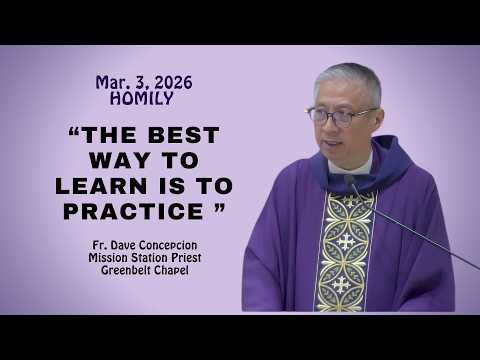 Mar. 3, 2026
HOMILY

“THE BEST WAY TO LEARN IS TO PRACTICE ”

Fr. Dave Concepcion
Mission Station Priest
Greenbelt Chapel